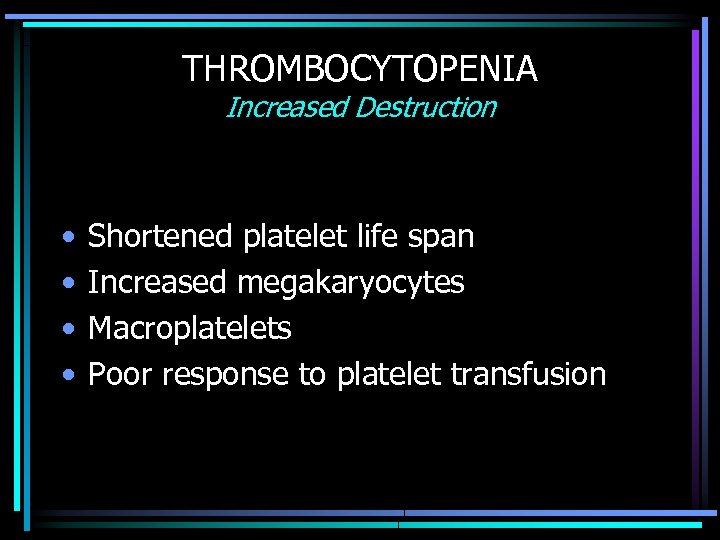 THROMBOCYTOPENIA
Increased Destruction

• Shortened platelet life span
• Increased megakaryocytes
• Macroplatelets
• Poor response to platelet transfusion